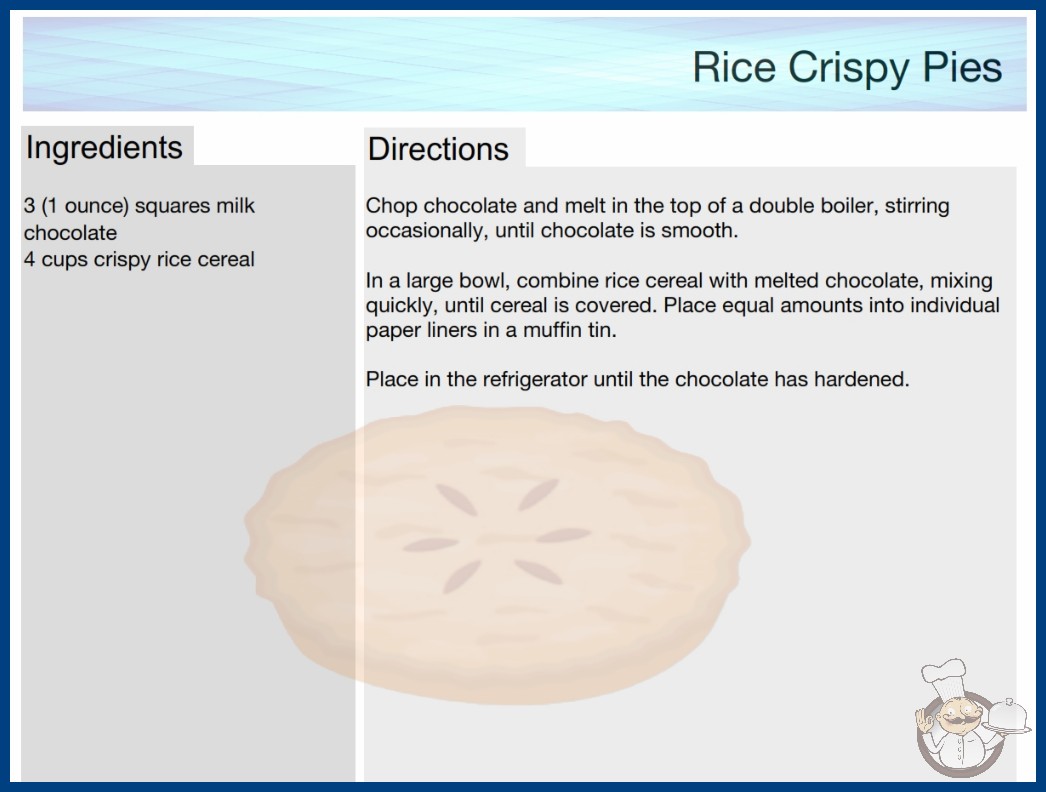 Rice Crispy Pies

Ingredients

3 (1 ounce) squares milk chocolate
4 cups crispy rice cereal

Directions

Chop chocolate and melt in the top of a double boiler, stirring occasionally, until chocolate is smooth.

In a large bowl, combine rice cereal with melted chocolate, mixing quickly, until cereal is covered. Place equal amounts into individual paper liners in a muffin tin.

Place in the refrigerator until the chocolate has hardened.